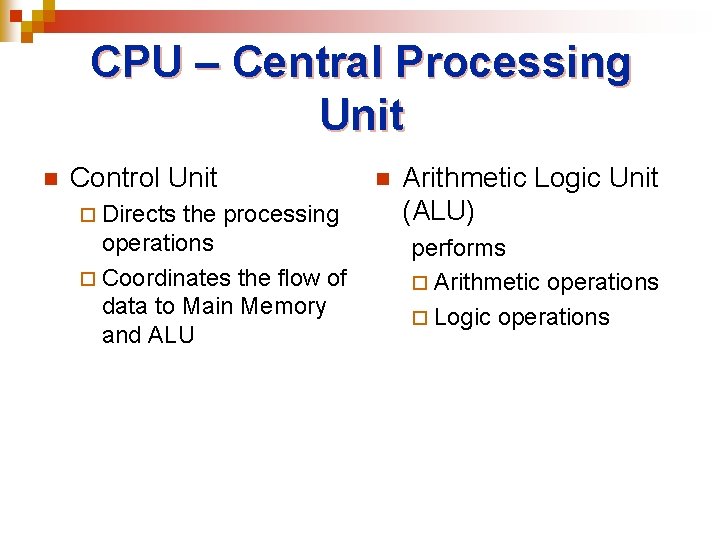 CPU – Central Processing Unit

Control Unit

Directs the processing operations

Coordinates the flow of data to Main Memory and ALU

Arithmetic Logic Unit (ALU)

performs

Arithmetic operations

Logic operations